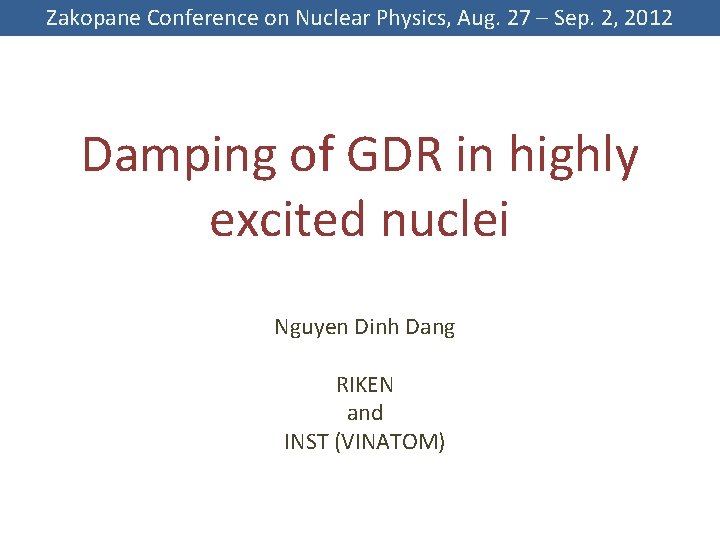 Zakopane Conference on Nuclear Physics, Aug. 27 – Sep. 2, 2012

Damping of GDR in highly excited nuclei

Nguyen Dinh Dang

RIKEN
and
INST (VINATOM)